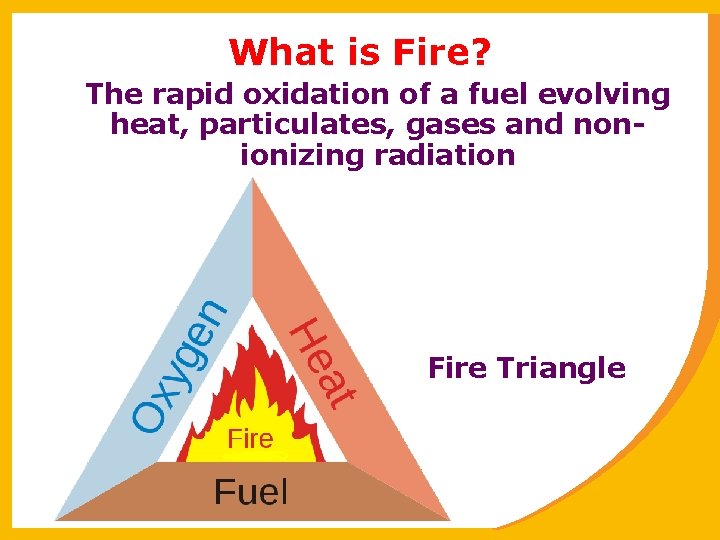 What is Fire?

The rapid oxidation of a fuel evolving heat, particulates, gases and non-ionizing radiation

Oxygen

Heat

Fire

Fuel

Fire Triangle